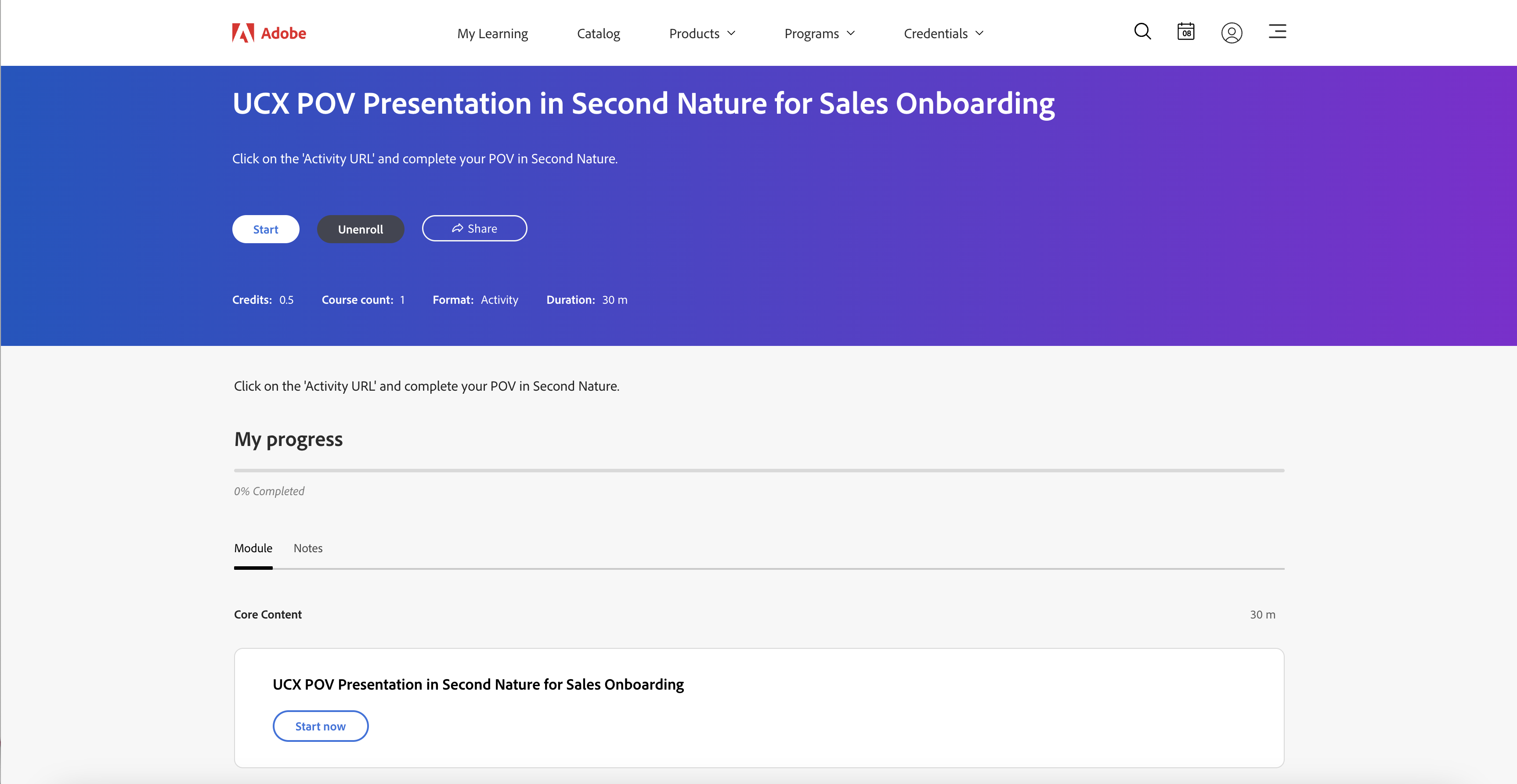 Adobe

My Learning Catalog Products Programs Credentials

08

UCX POV Presentation in Second Nature for Sales Onboarding

Click on the 'Activity URL' and complete your POV in Second Nature.

Start Unenroll Share

Credits: 0.5 Course count: 1 Format: Activity Duration: 30 m

Click on the 'Activity URL' and complete your POV in Second Nature.

My progress

0% Completed

Module Notes

Core Content 30 m

UCX POV Presentation in Second Nature for Sales Onboarding

Start now